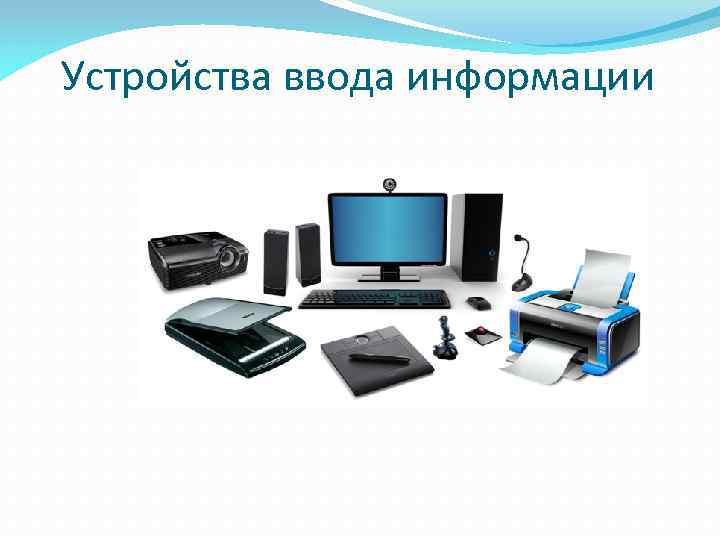 Устройства ввода информации